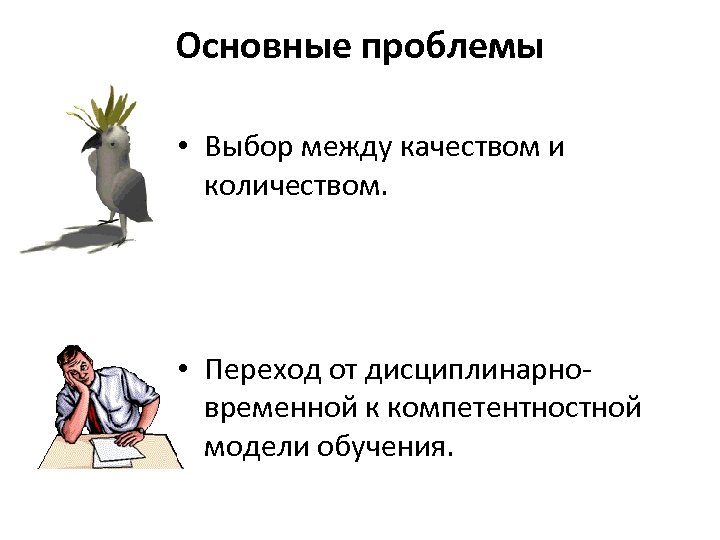 Основные проблемы

• Выбор между качеством и количеством.

• Переход от дисциплинарно-временной к компетентностной модели обучения.